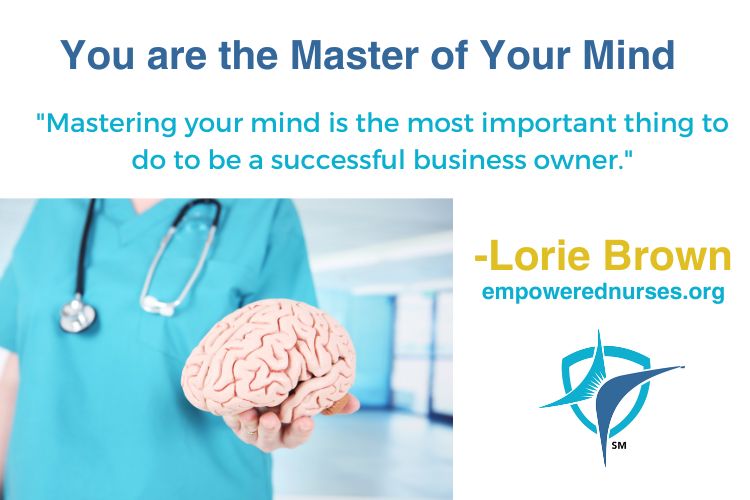 You are the Master of Your Mind

"Mastering your mind is the most important thing to do to be a successful business owner."

-Lorie Brown
empowerednurses.org

SM